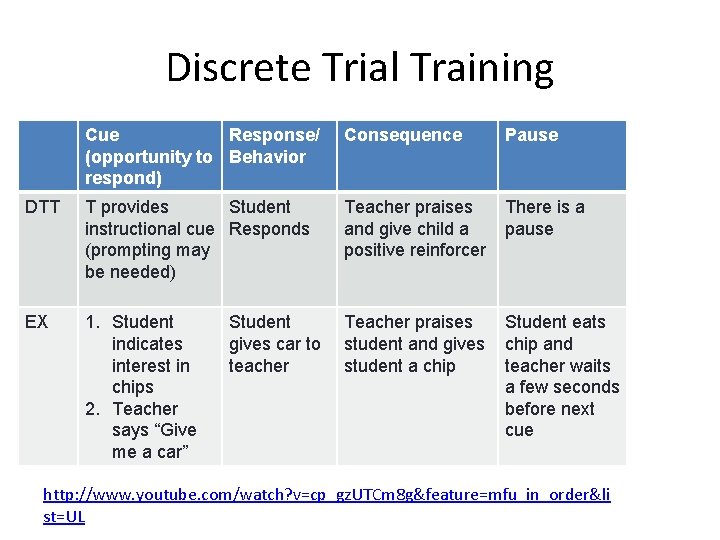 Discrete Trial Training

| | Cue (opportunity to respond) | Response/ Behavior | Consequence | Pause |
|---|---|---|---|---|
| DTT | T provides instructional cue (prompting may be needed) | Student Responds | Teacher praises and give child a positive reinforcer | There is a pause |
| EX | 1. Student indicates interest in chips 2. Teacher says “Give me a car” | Student gives car to teacher | Teacher praises student and gives student a chip | Student eats chip and teacher waits a few seconds before next cue |

http://www.youtube.com/watch?v=cp_gzUTCm8g&feature=mfu_in_order&list=UL